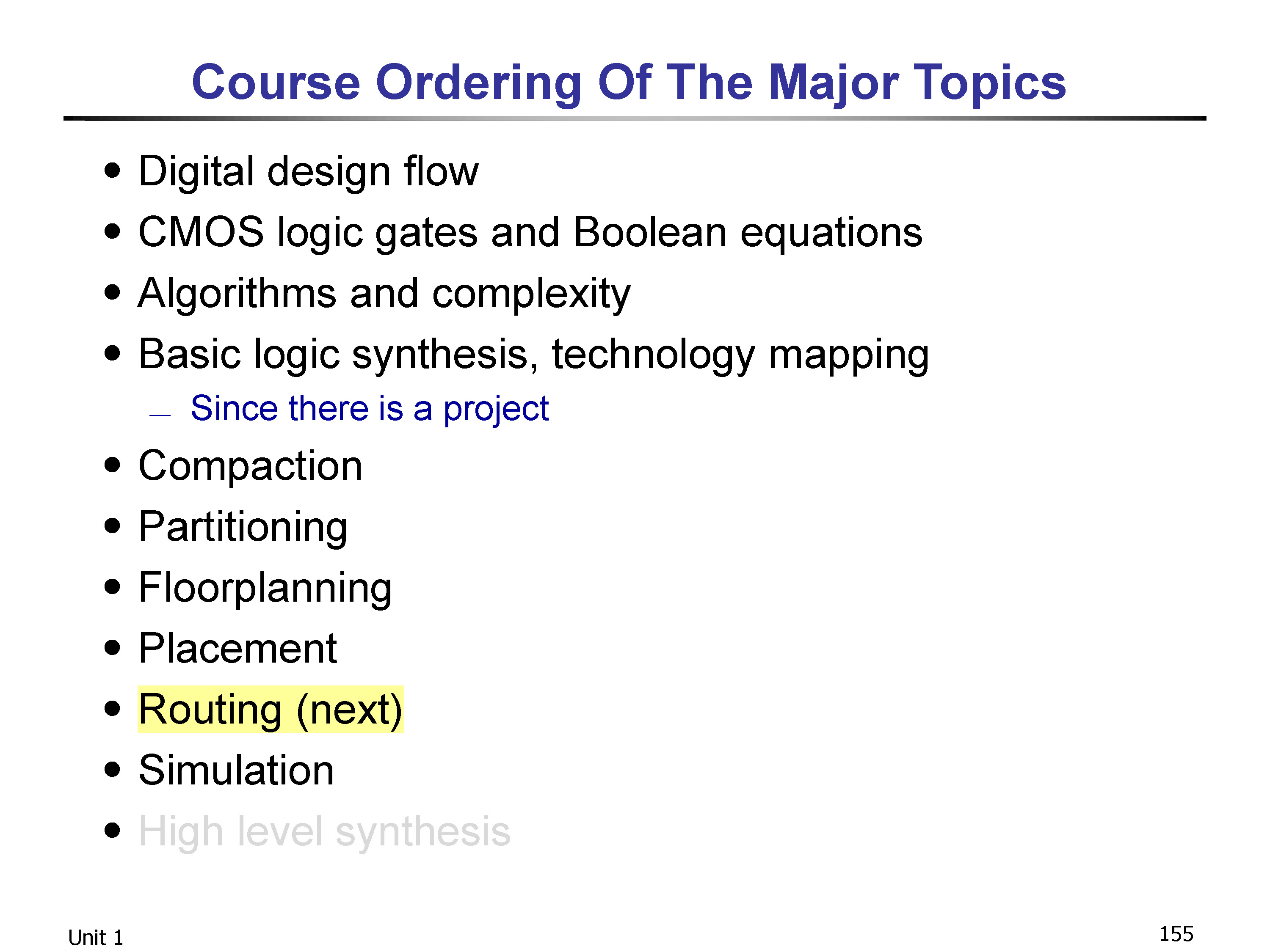 Course Ordering Of The Major Topics

• Digital design flow
• CMOS logic gates and Boolean equations
• Algorithms and complexity
• Basic logic synthesis, technology mapping
– Since there is a project
• Compaction
• Partitioning
• Floorplanning
• Placement
• Routing (next)
• Simulation
• High level synthesis

Unit 1

155